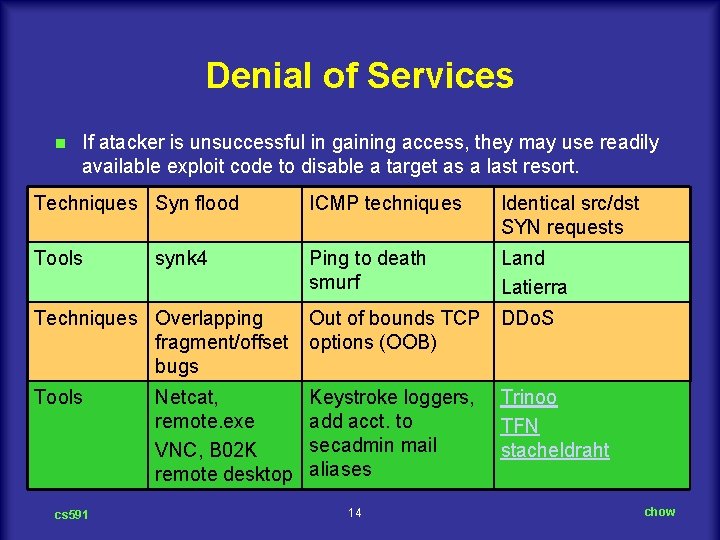 Denial of Services

If atacker is unsuccessful in gaining access, they may use readily available exploit code to disable a target as a last resort.

| Techniques | Syn flood | ICMP techniques | Identical src/dst SYN requests |
|---|---|---|---|
| Tools | synk4 | Ping to death smurf | Land Latierra |
| Techniques | Overlapping fragment/offset bugs | Out of bounds TCP options (OOB) | DDoS |
| Tools | Netcat, remote.exe VNC, B02K remote desktop | Keystroke loggers, add acct. to secadmin mail aliases | Trinoo TFN stacheldraht |

cs591 14 chow